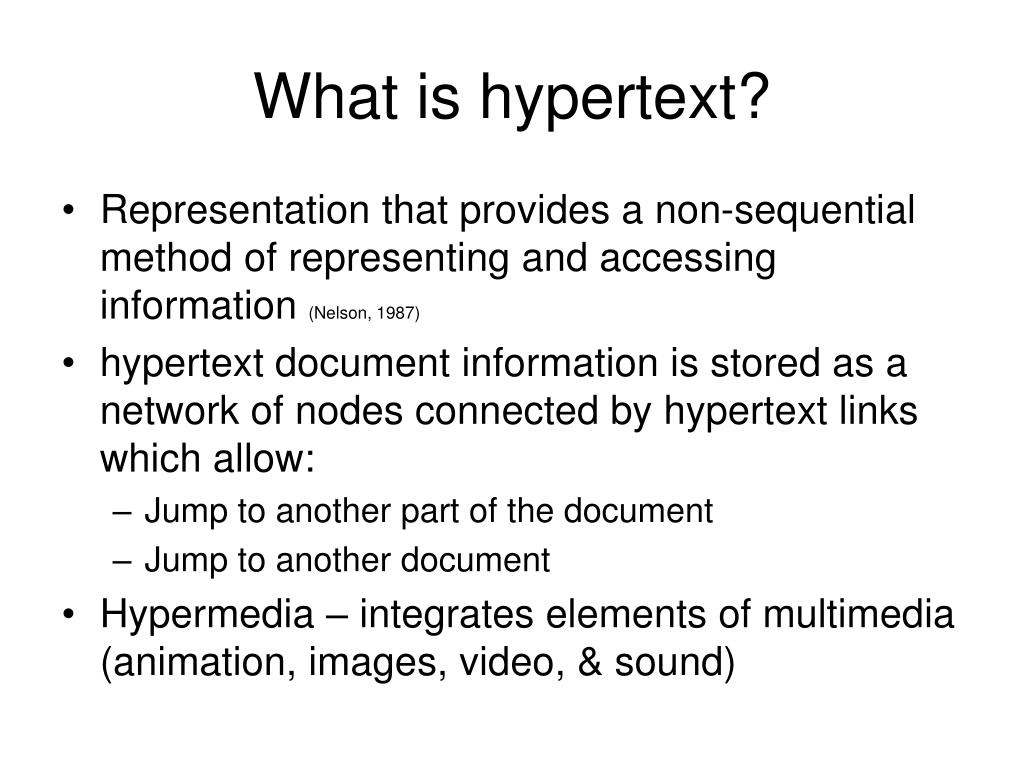 What is hypertext?

• Representation that provides a non-sequential method of representing and accessing information (Nelson, 1987)
• hypertext document information is stored as a network of nodes connected by hypertext links which allow:
– Jump to another part of the document
– Jump to another document
• Hypermedia – integrates elements of multimedia (animation, images, video, & sound)